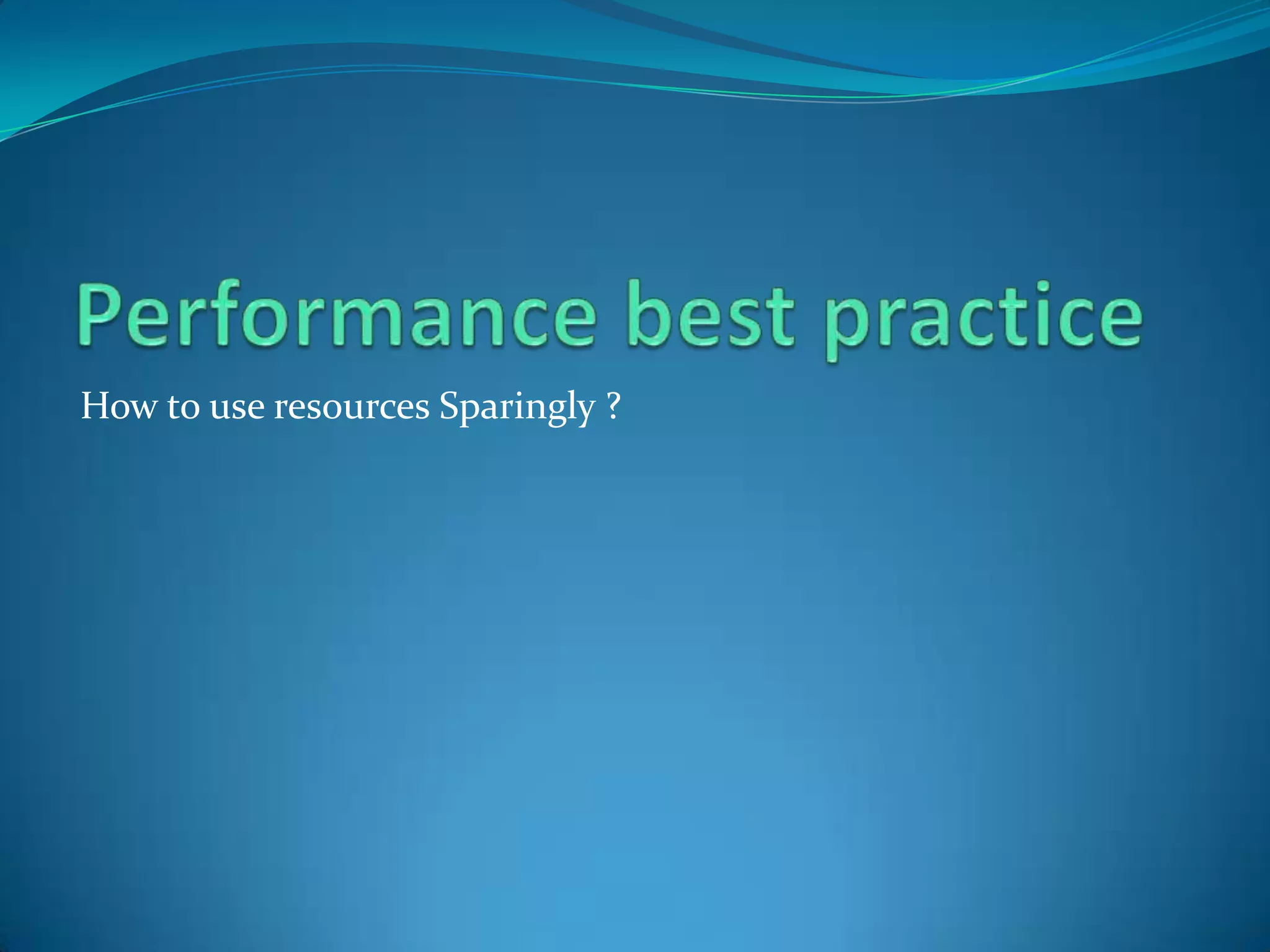 Performance best practice

How to use resources Sparingly ?